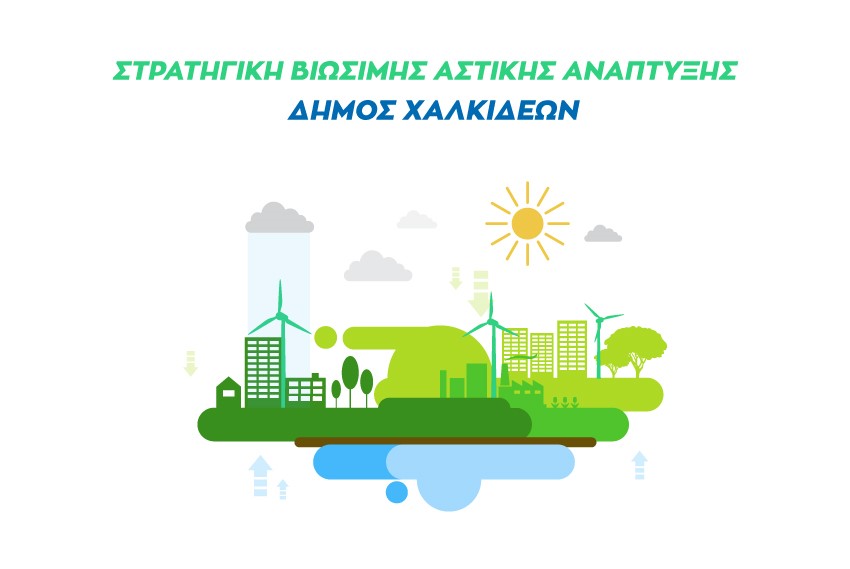 ΣΤΡΑΤΗΓΙΚΗ ΒΙΩΣΙΜΗΣ ΑΣΤΙΚΗΣ ΑΝΑΠΤΥΞΗΣ
ΔΗΜΟΣ ΧΑΛΚΙΔΕΩΝ